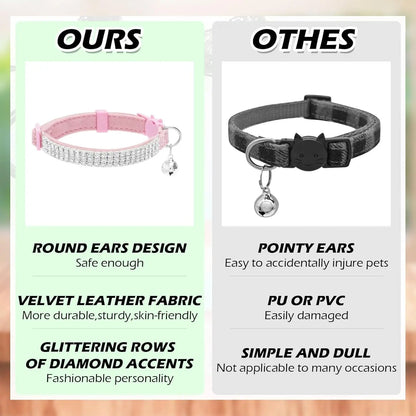 OURS

ROUND EARS DESIGN
Safe enough

VELVET LEATHER FABRIC
More durable,sturdy,skin-friendly

GLITTERING ROWS OF DIAMOND ACCENTS
Fashionable personality

OTHES

POINTY EARS
Easy to accidentally injure pets

PU OR PVC
Easily damaged

SIMPLE AND DULL
Not applicable to many occasions